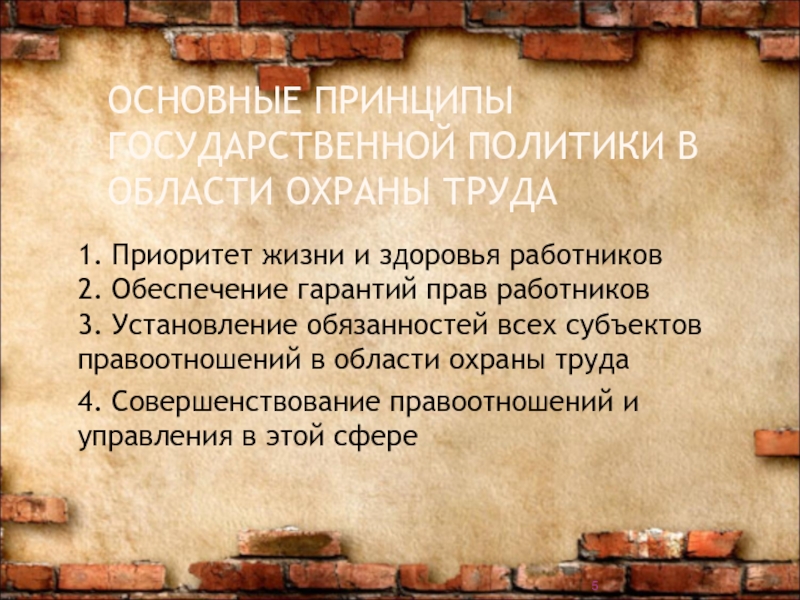 ОСНОВНЫЕ ПРИНЦИПЫ ГОСУДАРСТВЕННОЙ ПОЛИТИКИ В ОБЛАСТИ ОХРАНЫ ТРУДА

1. Приоритет жизни и здоровья работников
2. Обеспечение гарантий прав работников
3. Установление обязанностей всех субъектов правоотношений в области охраны труда

4. Совершенствование правоотношений и управления в этой сфере

5